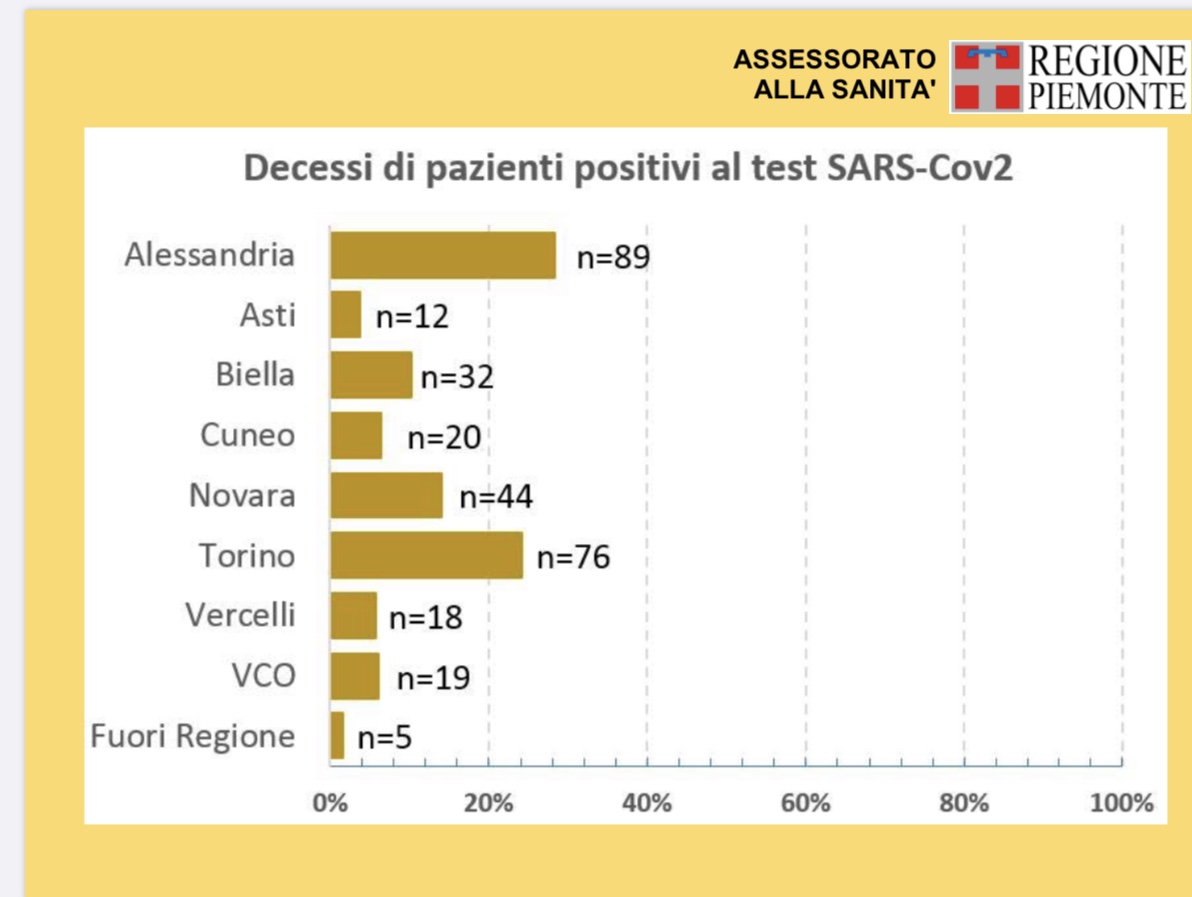 ASSESSORATO ALLA SANITA'

REGIONE PIEMONTE

Decessi di pazienti positivi al test SARS-Cov2

Alessandria n=89
Asti n=12
Biella n=32
Cuneo n=20
Novara n=44
Torino n=76
Vercelli n=18
VCO n=19
Fuori Regione n=5

0% 20% 40% 60% 80% 100%